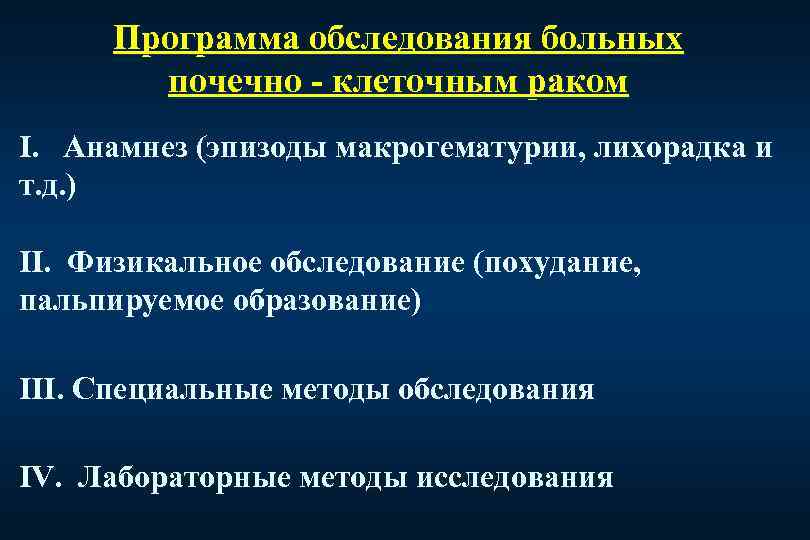 Программа обследования больных почечно - клеточным раком

I. Анамнез (эпизоды макрогематурии, лихорадка и т.д.)

II. Физикальное обследование (похудание, пальпируемое образование)

III. Специальные методы обследования

IV. Лабораторные методы исследования